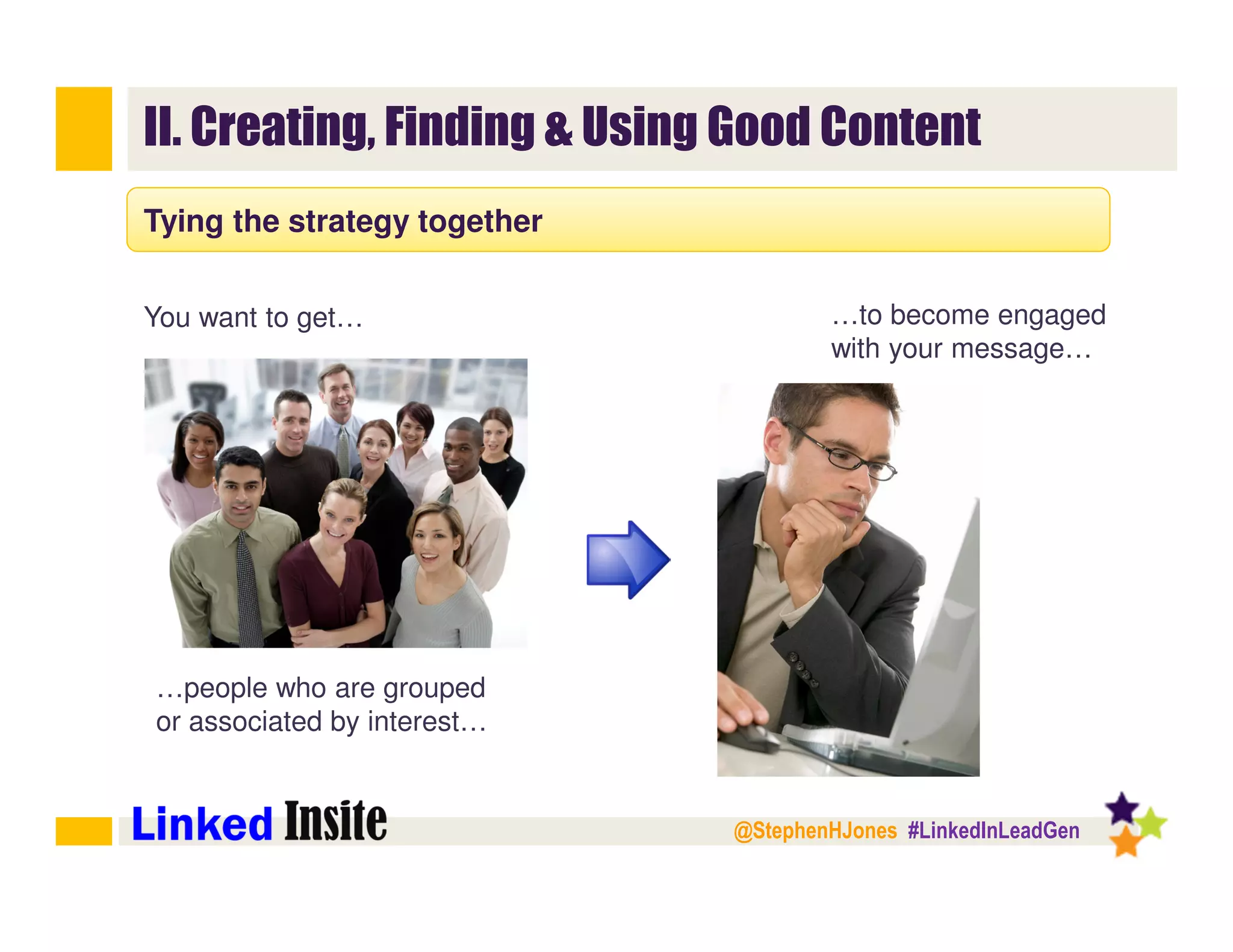 II. Creating, Finding & Using Good Content

Tying the strategy together

You want to get…

…people who are grouped or associated by interest…

…to become engaged with your message…

Linked Insite

@StephenHJones #LinkedInLeadGen